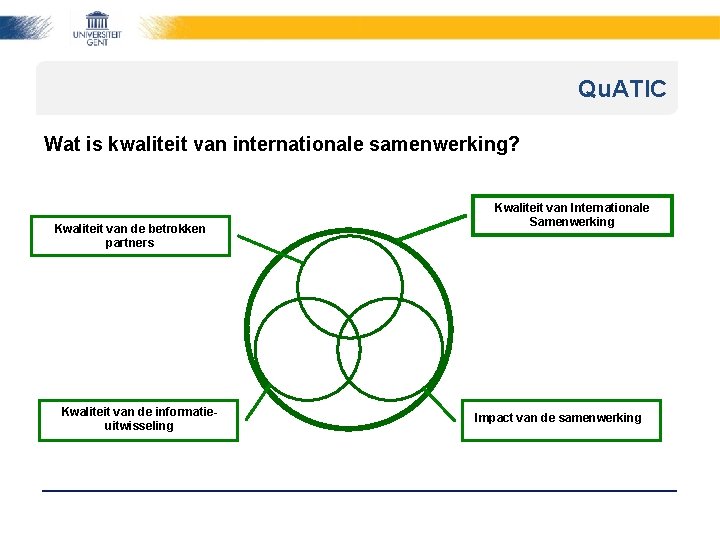 UNIVERSITEIT GENT

QuATIC

Wat is kwaliteit van internationale samenwerking?

Kwaliteit van de betrokken partners

Kwaliteit van Internationale Samenwerking

Kwaliteit van de informatie-uitwisseling

Impact van de samenwerking